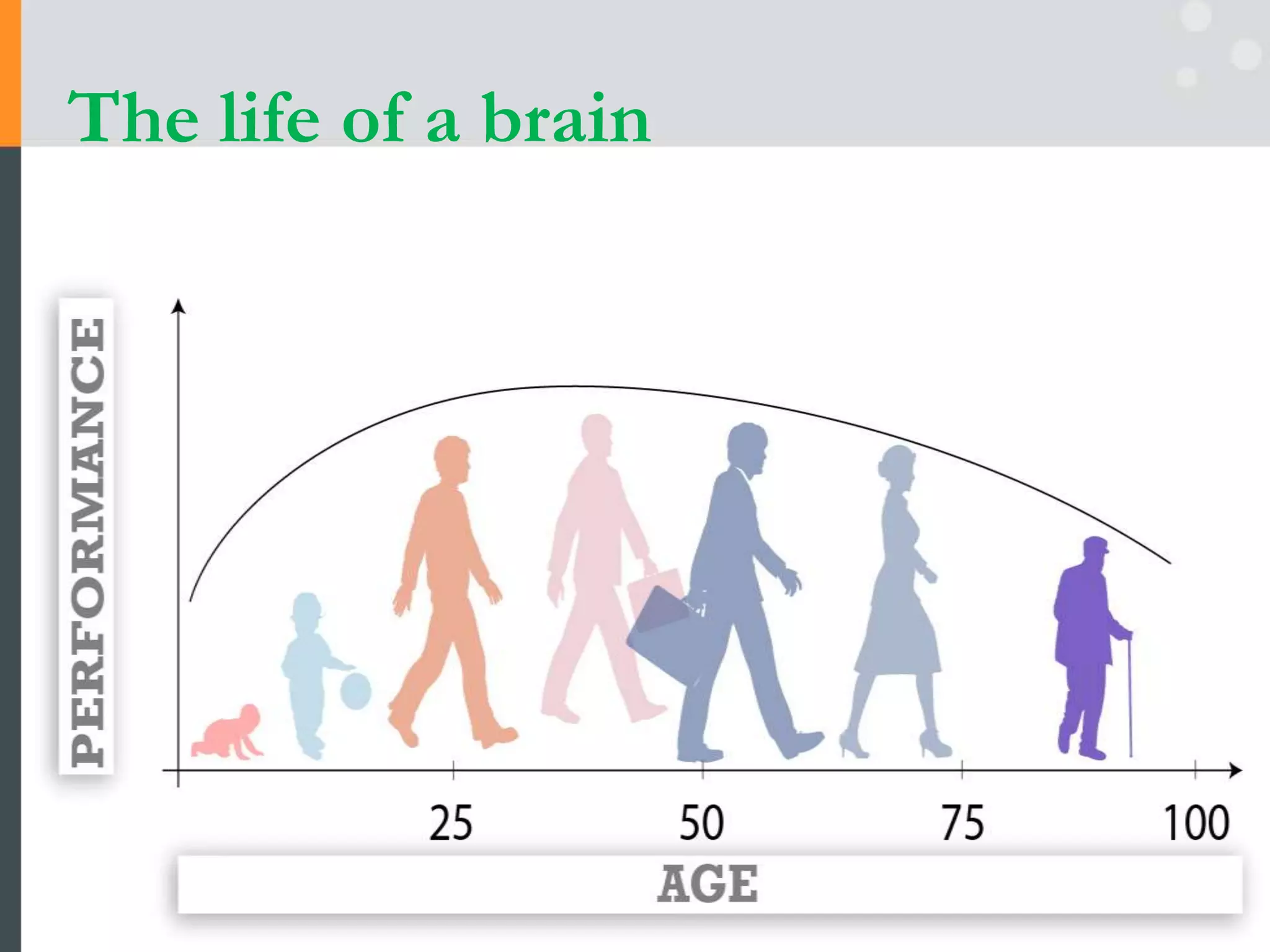 The life of a brain

PERFORMANCE

25
50
75
100

AGE